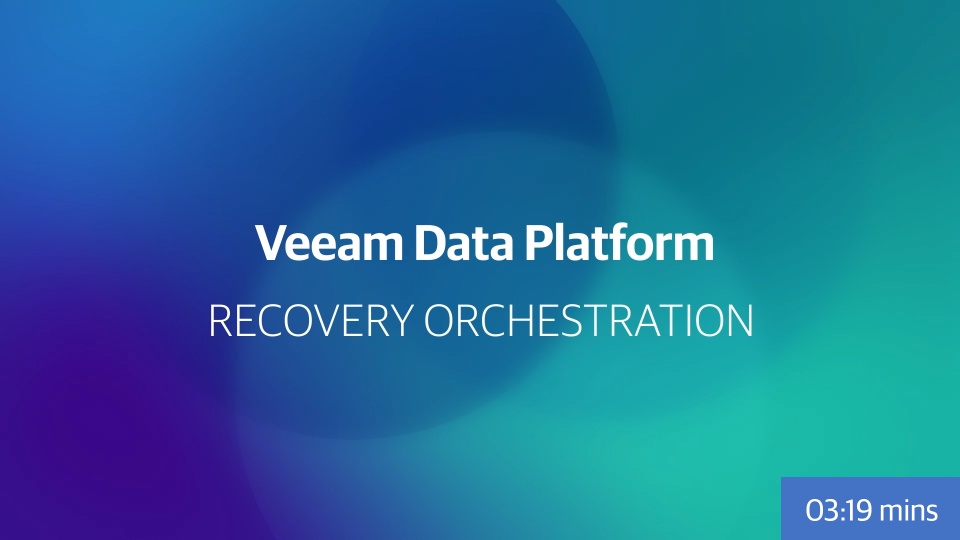 Veeam Data Platform

RECOVERY ORCHESTRATION

03:19 mins